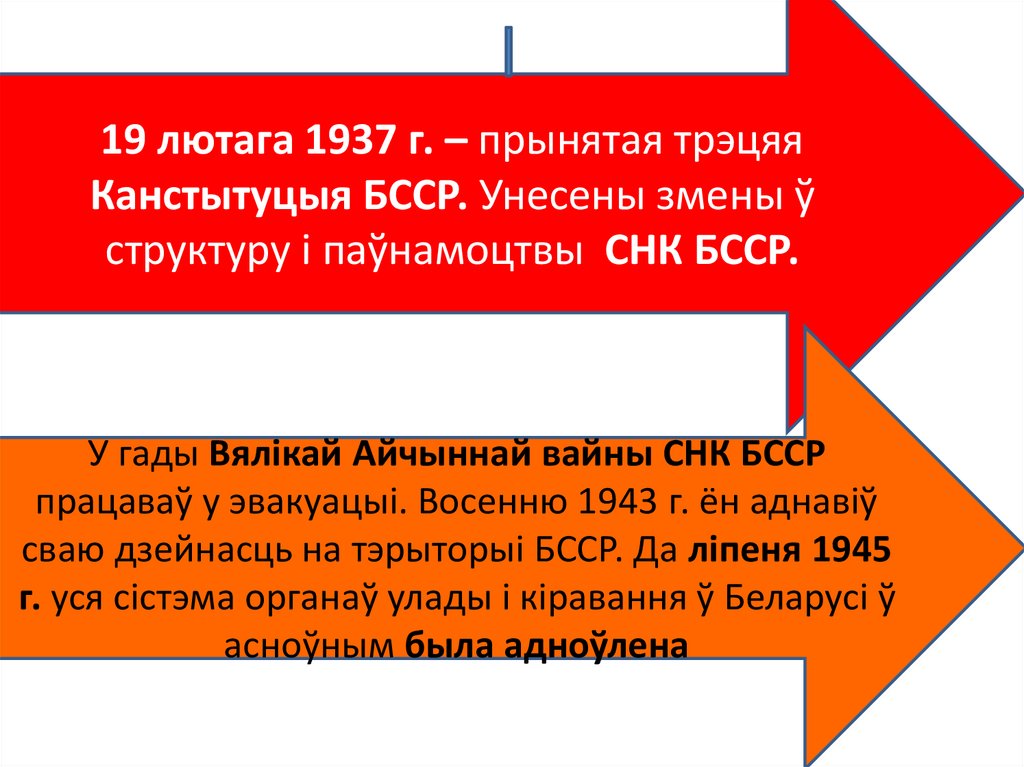 19 лютага 1937 г. – прынятая трэцяя Канстытуцыя БССР. Унесены змены ў структуру і паўнамоцтвы СНК БССР.

У гады Вялікай Айчыннай вайны СНК БССР працаваў у эвакуацыі. Восенню 1943 г. ён аднавіў сваю дзейнасць на тэрыторыі БССР. Да ліпеня 1945 г. уся сістэма органаў улады і кіравання ў Беларусі ў асноўным была адноўлена